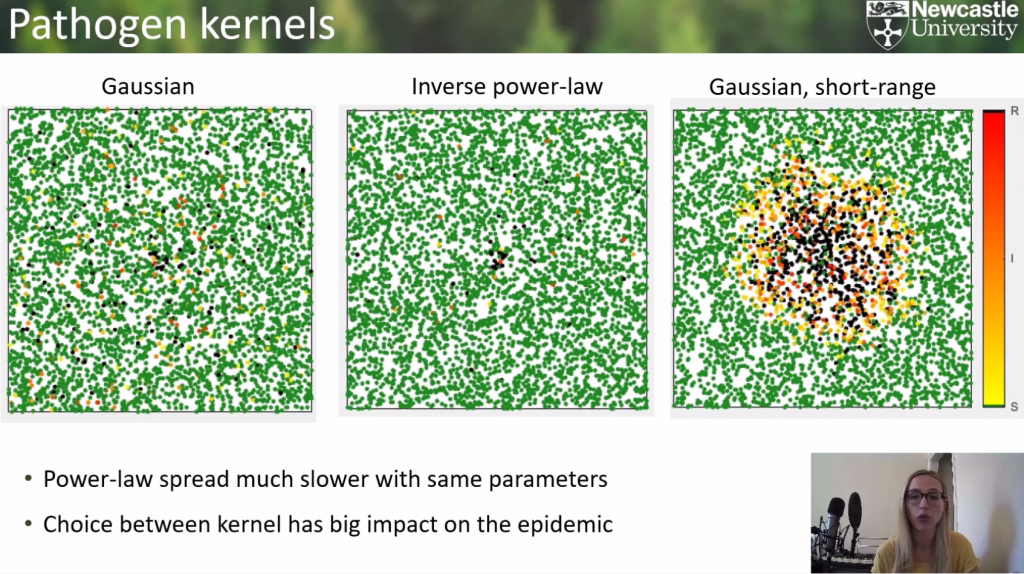 Pathogen kernels

Newcastle University

Gaussian

Inverse power-law

Gaussian, short-range

R

I

S

• Power-law spread much slower with same parameters

• Choice between kernel has big impact on the epidemic